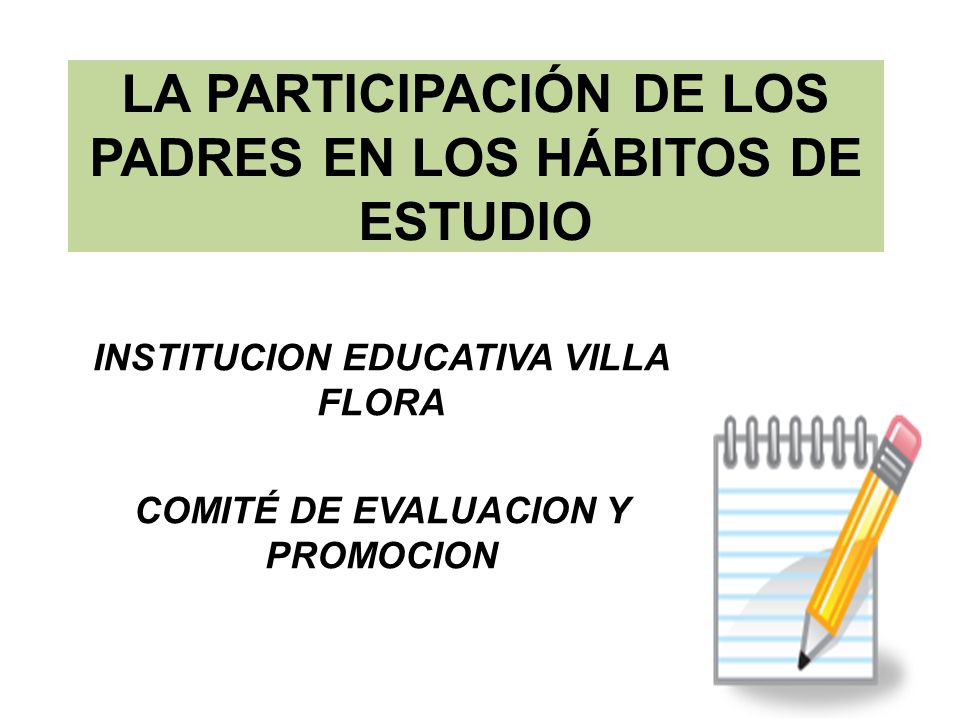 LA PARTICIPACIÓN DE LOS PADRES EN LOS HÁBITOS DE ESTUDIO

INSTITUCION EDUCATIVA VILLA FLORA

COMITÉ DE EVALUACION Y PROMOCION